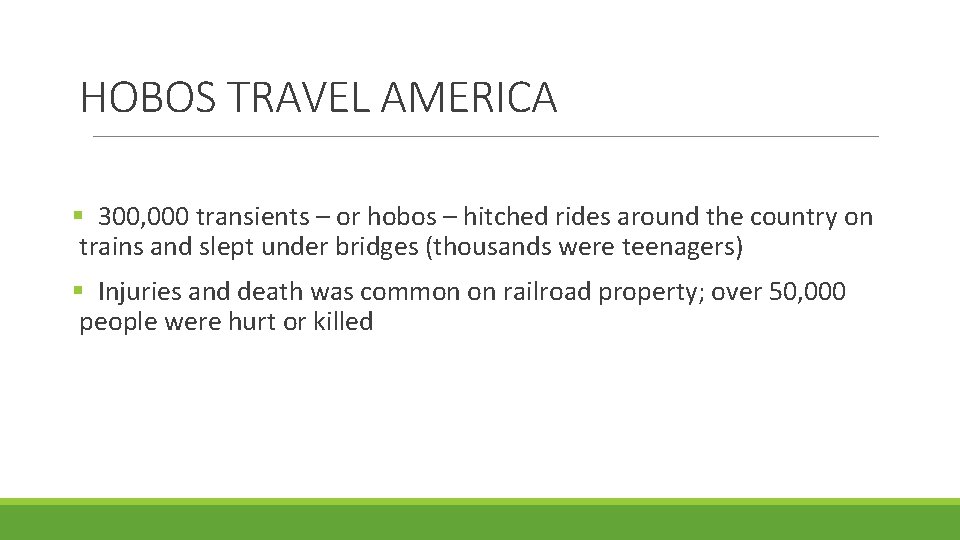 HOBOS TRAVEL AMERICA

▪ 300,000 transients – or hobos – hitched rides around the country on trains and slept under bridges (thousands were teenagers)

▪ Injuries and death was common on railroad property; over 50,000 people were hurt or killed